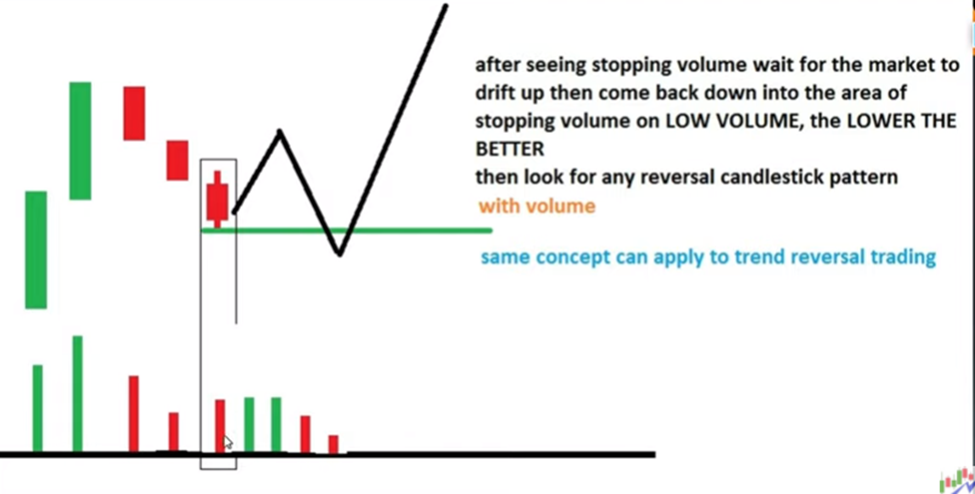 after seeing stopping volume wait for the market to drift up then come back down into the area of stopping volume on LOW VOLUME, the LOWER THE BETTER
then look for any reversal candlestick pattern
with volume

same concept can apply to trend reversal trading